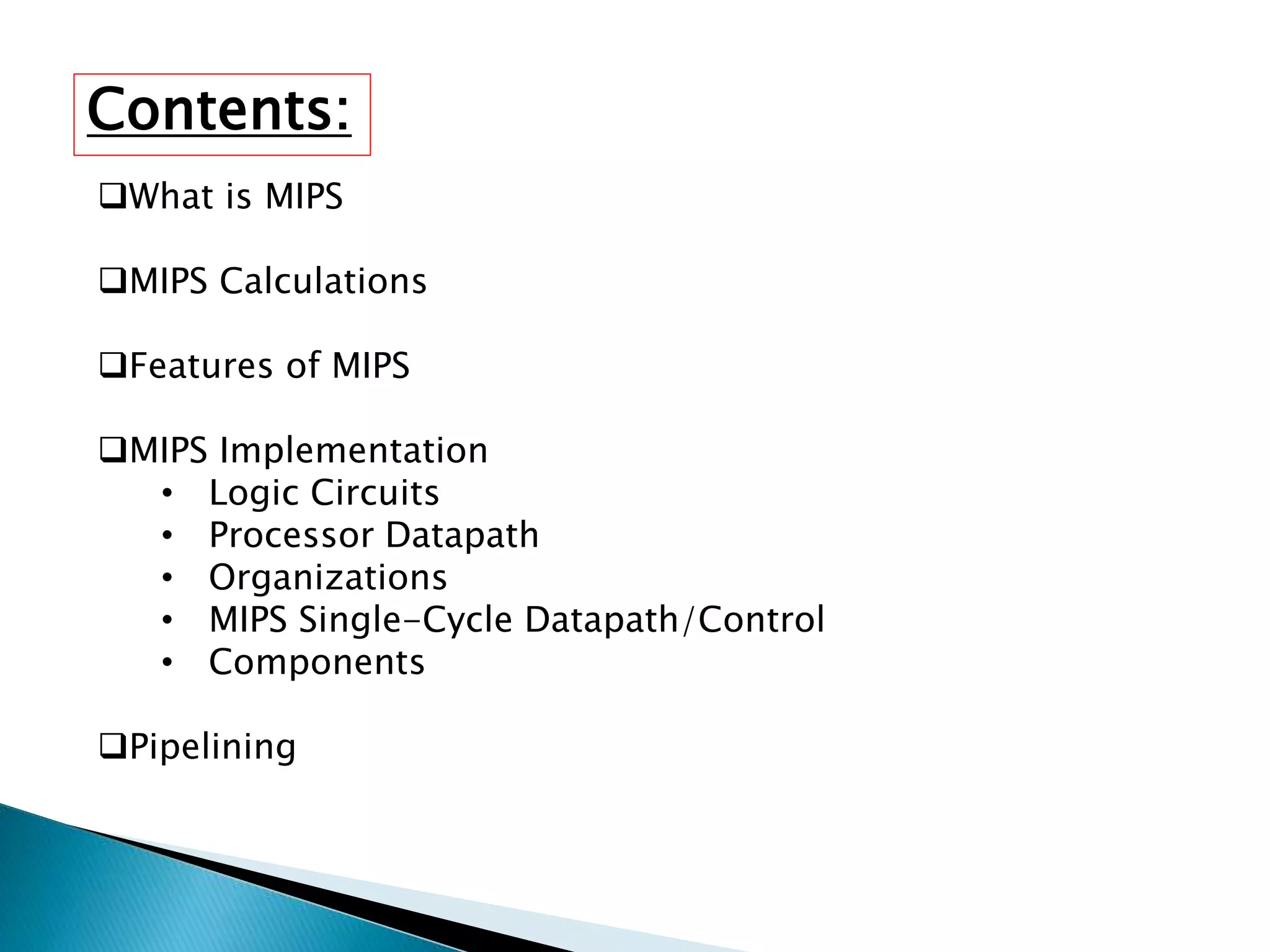 Contents:

❑What is MIPS

❑MIPS Calculations

❑Features of MIPS

❑MIPS Implementation
• Logic Circuits
• Processor Datapath
• Organizations
• MIPS Single-Cycle Datapath/Control
• Components

❑Pipelining